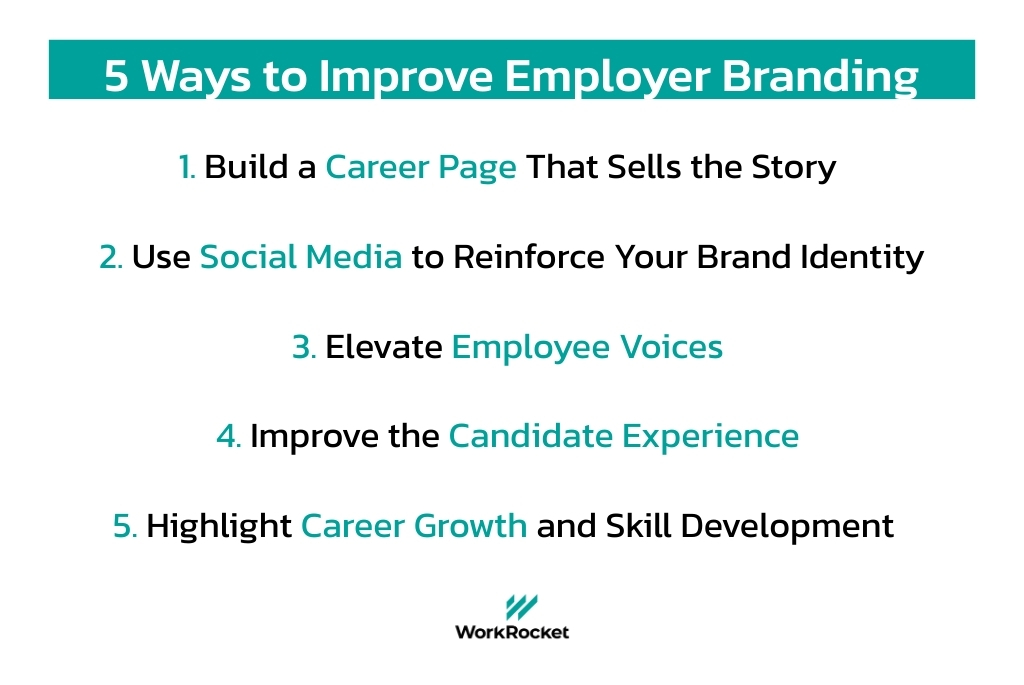 5 Ways to Improve Employer Branding

1. Build a Career Page That Sells the Story

2. Use Social Media to Reinforce Your Brand Identity

3. Elevate Employee Voices

4. Improve the Candidate Experience

5. Highlight Career Growth and Skill Development

WorkRocket